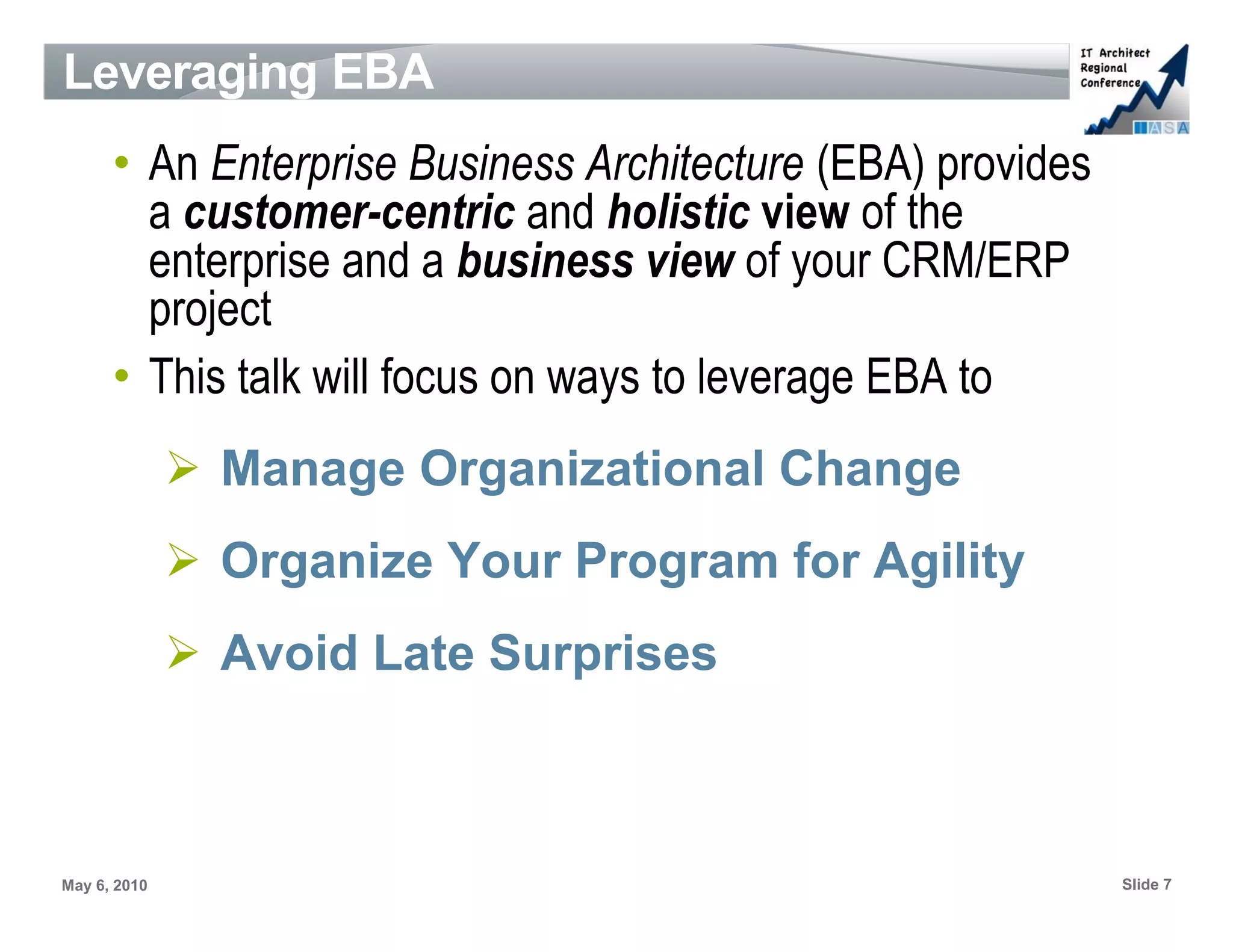 Leveraging EBA

IT Architect Regional Conference

IASA

• An Enterprise Business Architecture (EBA) provides a customer-centric and holistic view of the enterprise and a business view of your CRM/ERP project

• This talk will focus on ways to leverage EBA to

➢ Manage Organizational Change

➢ Organize Your Program for Agility

➢ Avoid Late Surprises

May 6, 2010

Slide 7